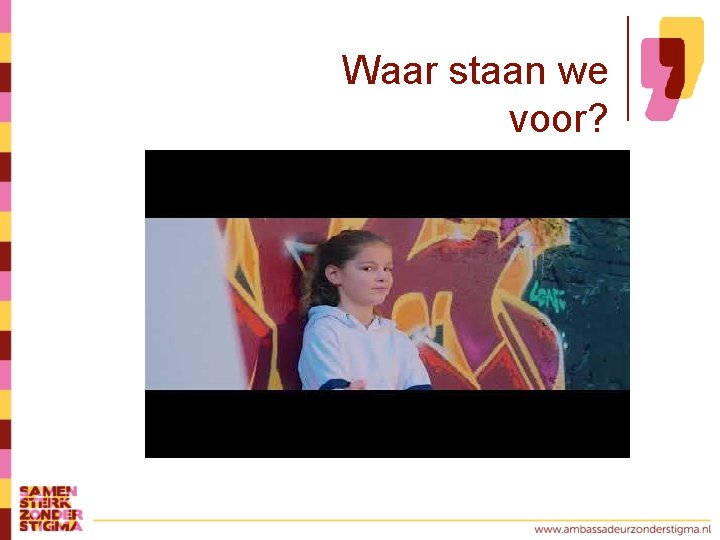 Waar staan we voor?

SAMEN
STERK
ZONDER
STIGMA

www.ambassadeurzonderstigma.nl